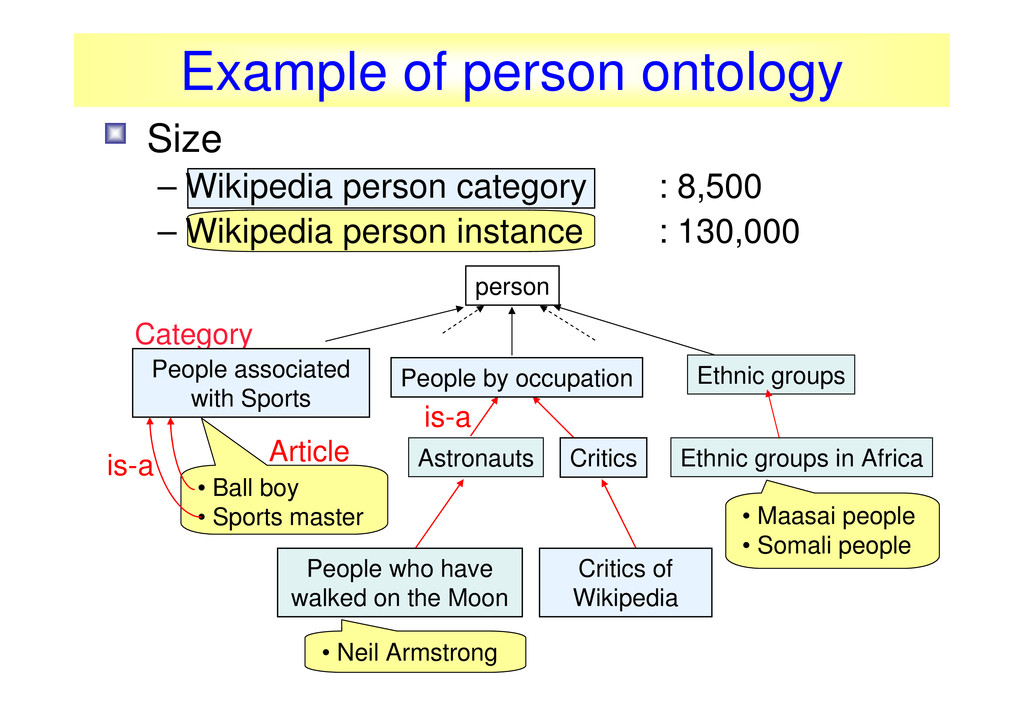 Example of person ontology

Size

– Wikipedia person category : 8,500
– Wikipedia person instance : 130,000

person

Category

People associated with Sports

People by occupation

Ethnic groups

is-a

is-a

Article

Astronauts

Critics

Ethnic groups in Africa

• Ball boy
• Sports master

• Maasai people
• Somali people

People who have walked on the Moon

Critics of Wikipedia

• Neil Armstrong